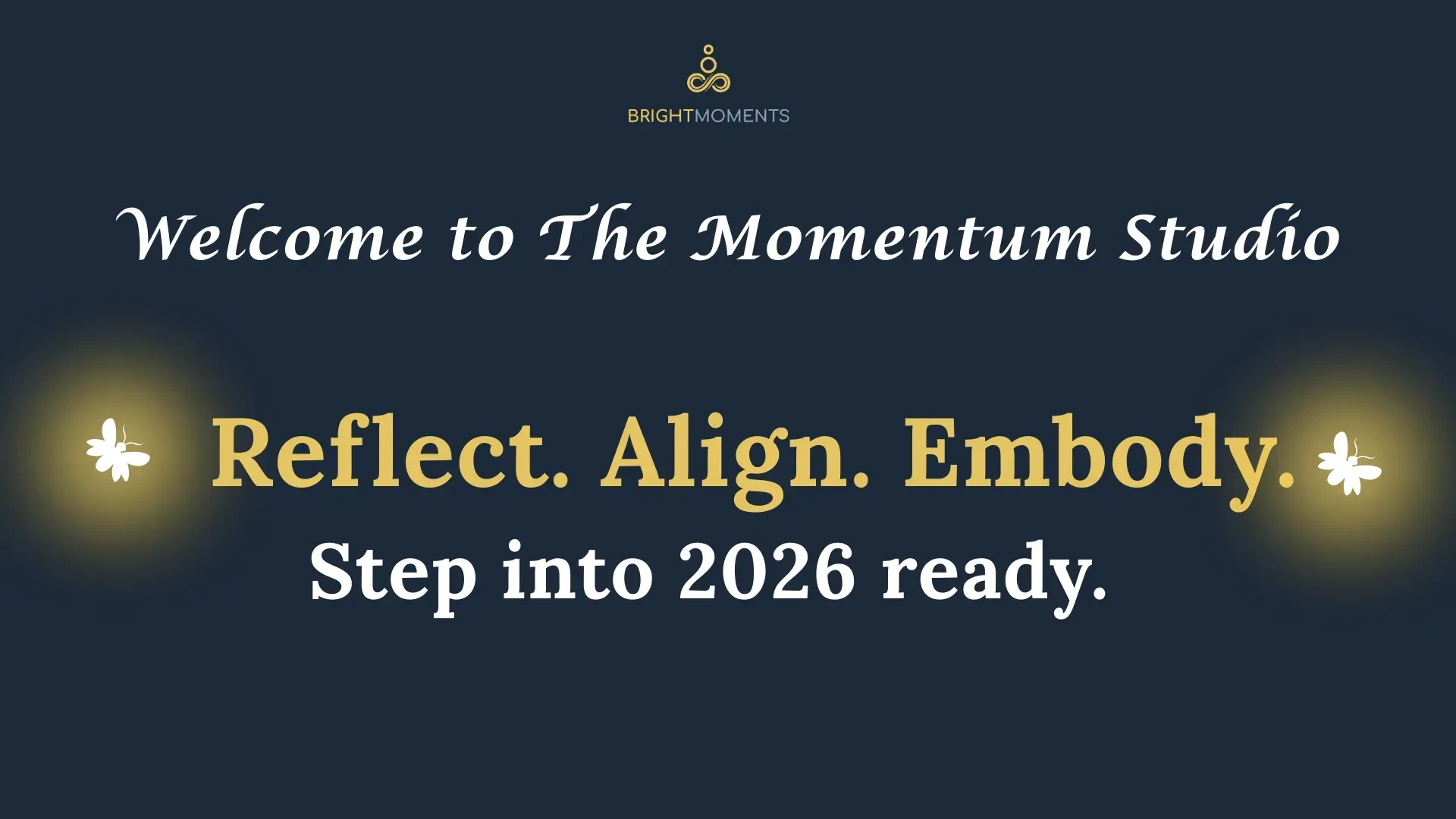 BRIGHTMOMENTS

Welcome to The Momentum Studio

Reflect. Align. Embody.

Step into 2026 ready.